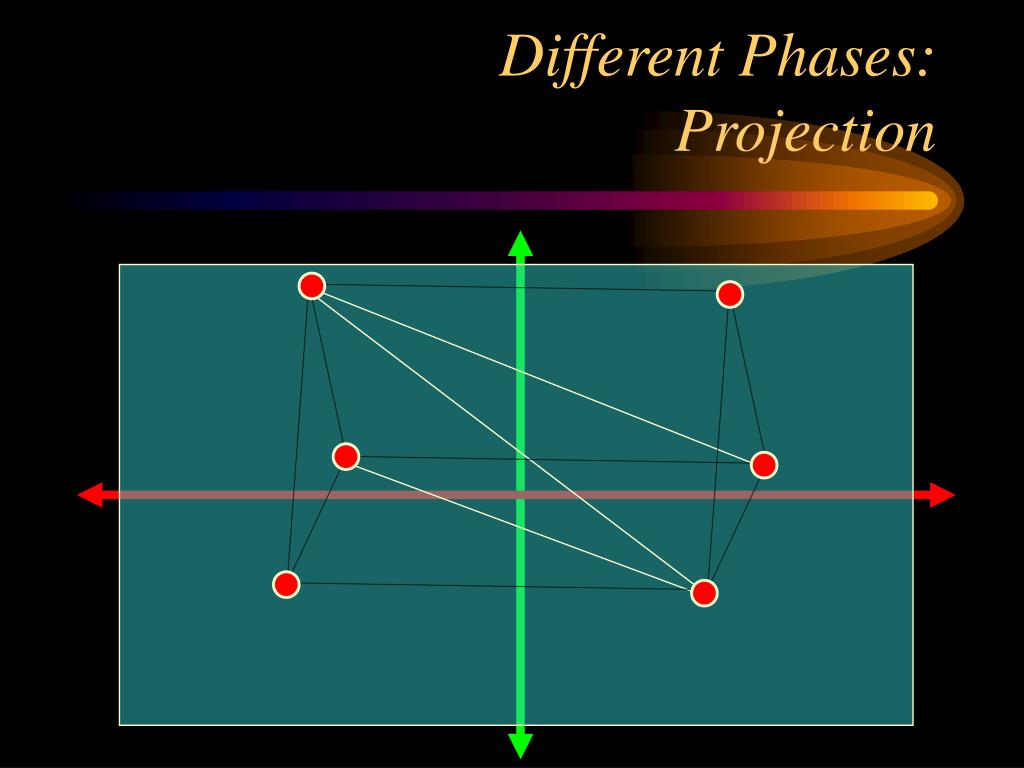 Different Phases: Projection